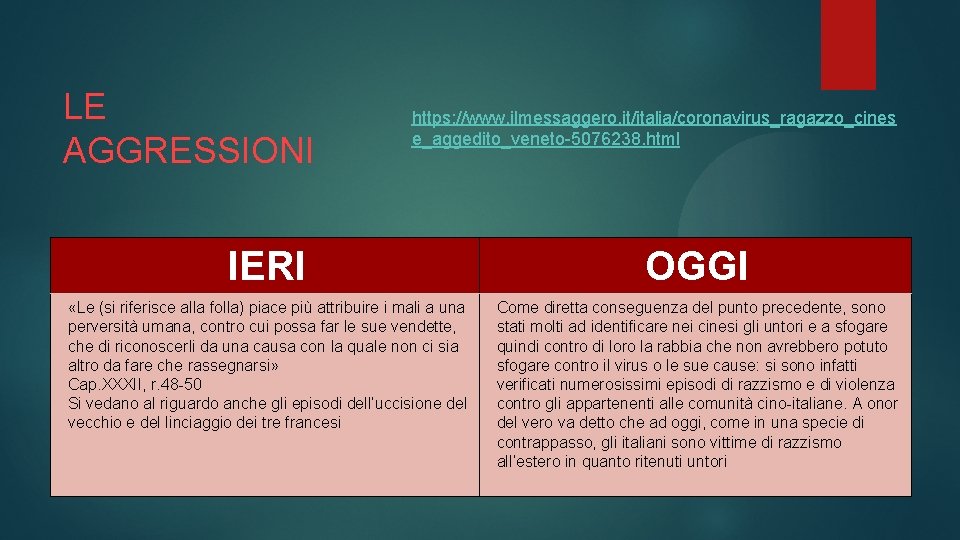 LE AGGRESSIONI

https://www.ilmessaggero.it/italia/coronavirus_ragazzo_cinese_aggedito_veneto-5076238.html

| IERI | OGGI |
|---|---|
| «Le (si riferisce alla folla) piace più attribuire i mali a una perversità umana, contro cui possa far le sue vendette, che di riconoscerli da una causa con la quale non ci sia altro da fare che rassegnarsi» Cap.XXXII, r.48-50 Si vedano al riguardo anche gli episodi dell'uccisione del vecchio e del linciaggio dei tre francesi | Come diretta conseguenza del punto precedente, sono stati molti ad identificare nei cinesi gli untori e a sfogare quindi contro di loro la rabbia che non avrebbero potuto sfogare contro il virus o le sue cause: si sono infatti verificati numerosissimi episodi di razzismo e di violenza contro gli appartenenti alle comunità cino-italiane. A onor del vero va detto che ad oggi, come in una specie di contrappasso, gli italiani sono vittime di razzismo all'estero in quanto ritenuti untori |